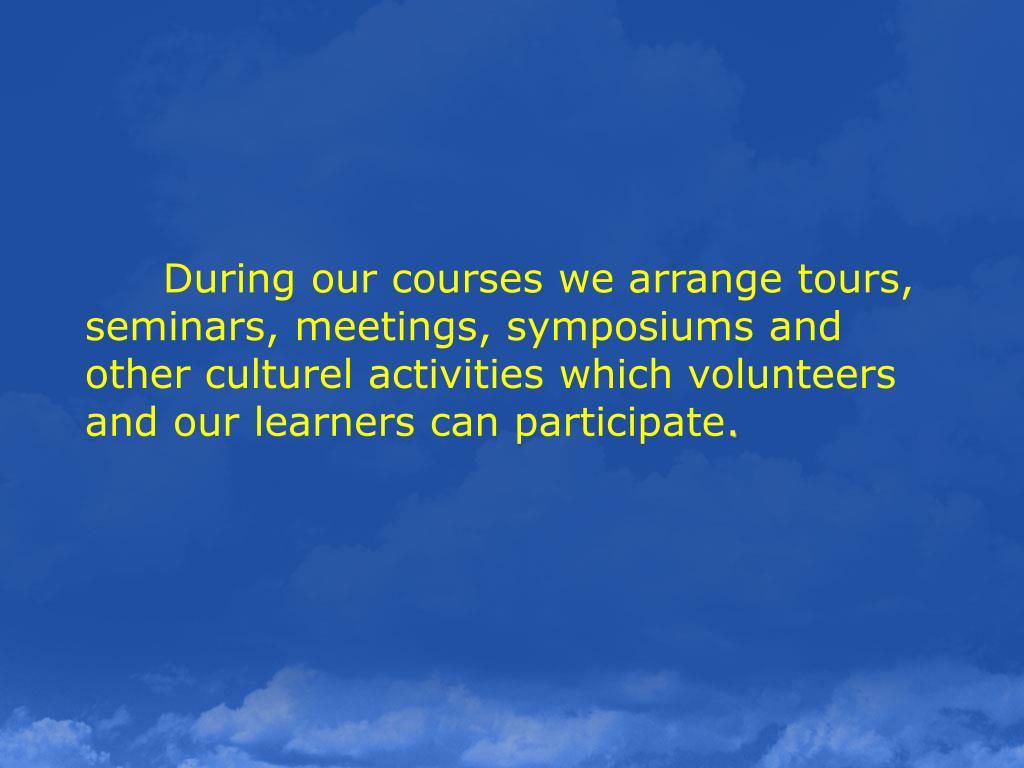 During our courses we arrange tours, seminars, meetings, symposiums and other culturel activities which volunteers and our learners can participate.